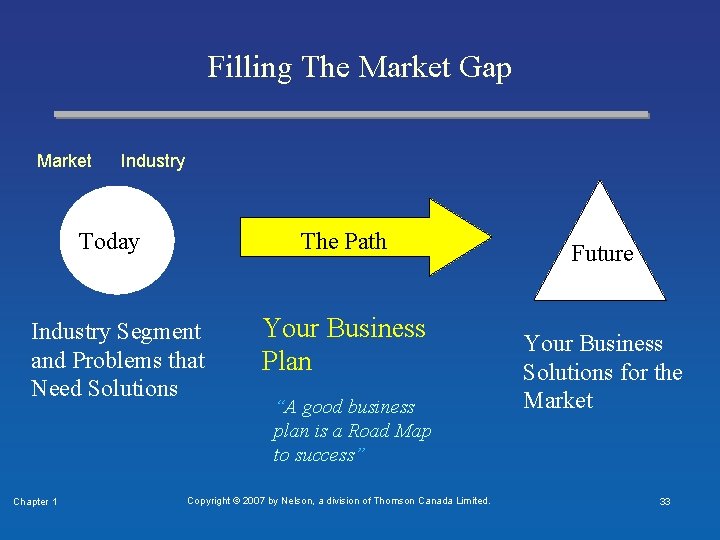 Filling The Market Gap

Market Industry

Today

The Path

Future

Industry Segment and Problems that Need Solutions

Your Business Plan

"A good business plan is a Road Map to success"

Your Business Solutions for the Market

Chapter 1

Copyright © 2007 by Nelson, a division of Thomson Canada Limited.

33